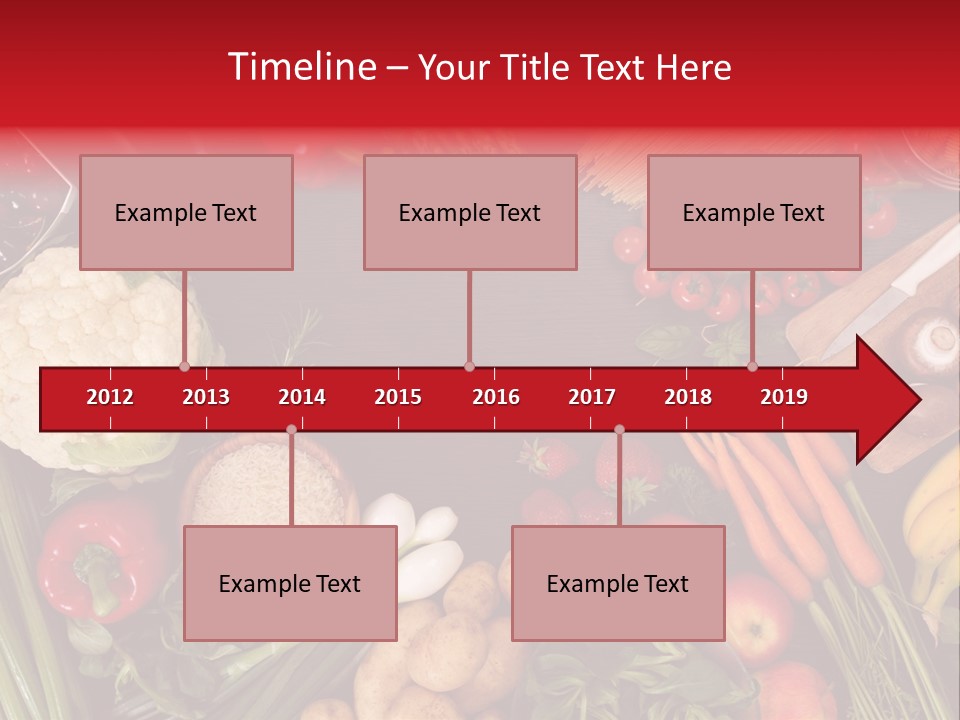 Timeline – Your Title Text Here

Example Text

Example Text

Example Text

2012 2013 2014 2015 2016 2017 2018 2019

Example Text

Example Text